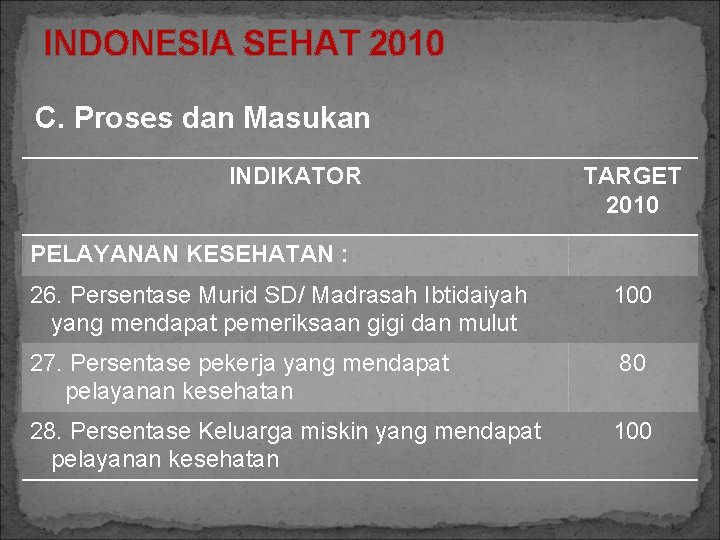 INDONESIA SEHAT 2010

C. Proses dan Masukan

| INDIKATOR | TARGET 2010 |
|---|---|
| PELAYANAN KESEHATAN : | |
| 26. Persentase Murid SD/ Madrasah Ibtidaiyah yang mendapat pemeriksaan gigi dan mulut | 100 |
| 27. Persentase pekerja yang mendapat pelayanan kesehatan | 80 |
| 28. Persentase Keluarga miskin yang mendapat pelayanan kesehatan | 100 |